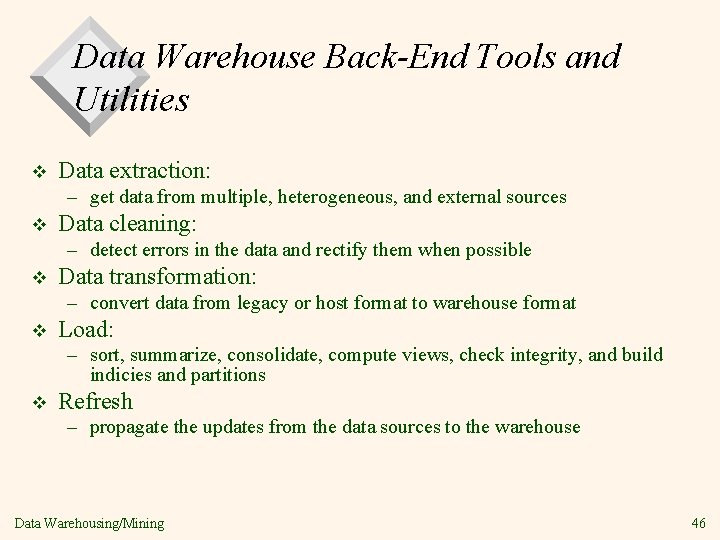 Data Warehouse Back-End Tools and Utilities

❖ Data extraction:
– get data from multiple, heterogeneous, and external sources

❖ Data cleaning:
– detect errors in the data and rectify them when possible

❖ Data transformation:
– convert data from legacy or host format to warehouse format

❖ Load:
– sort, summarize, consolidate, compute views, check integrity, and build indicies and partitions

❖ Refresh
– propagate the updates from the data sources to the warehouse

Data Warehousing/Mining

46